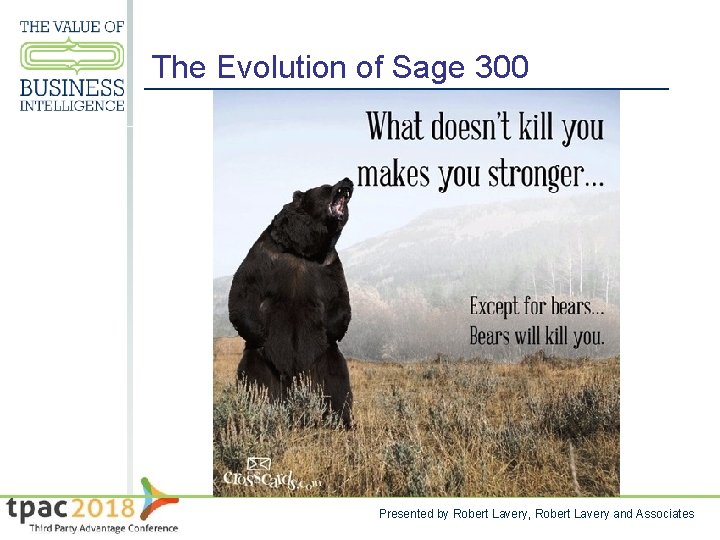 THE VALUE OF
BUSINESS
INTELLIGENCE

The Evolution of Sage 300

What doesn't kill you makes you stronger...

Except for bears... Bears will kill you.

crosscards.com

tpac2018
Third Party Advantage Conference

Presented by Robert Lavery, Robert Lavery and Associates